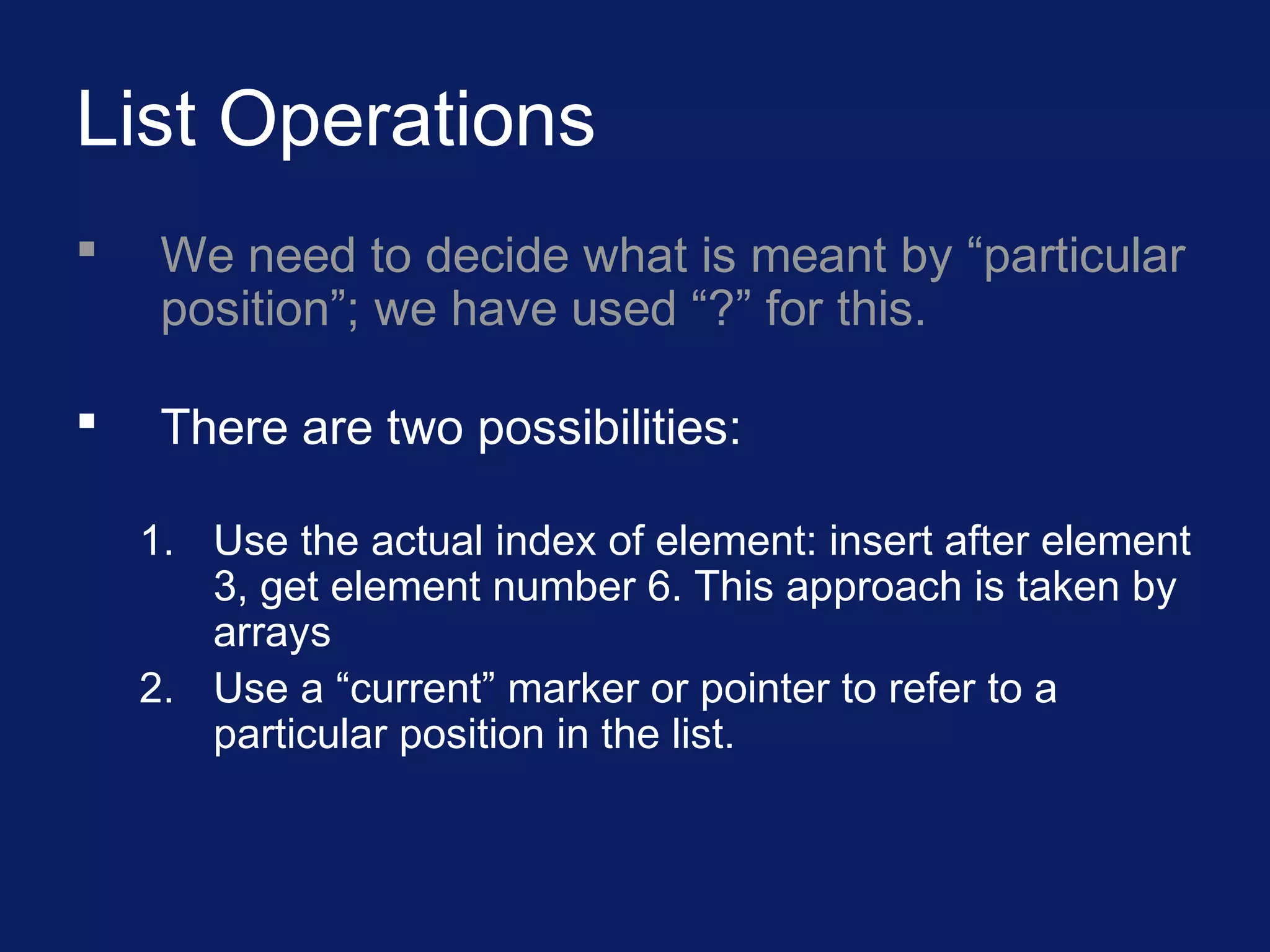 List Operations

▪ We need to decide what is meant by “particular position”; we have used “?” for this.

▪ There are two possibilities:

1. Use the actual index of element: insert after element 3, get element number 6. This approach is taken by arrays
2. Use a “current” marker or pointer to refer to a particular position in the list.